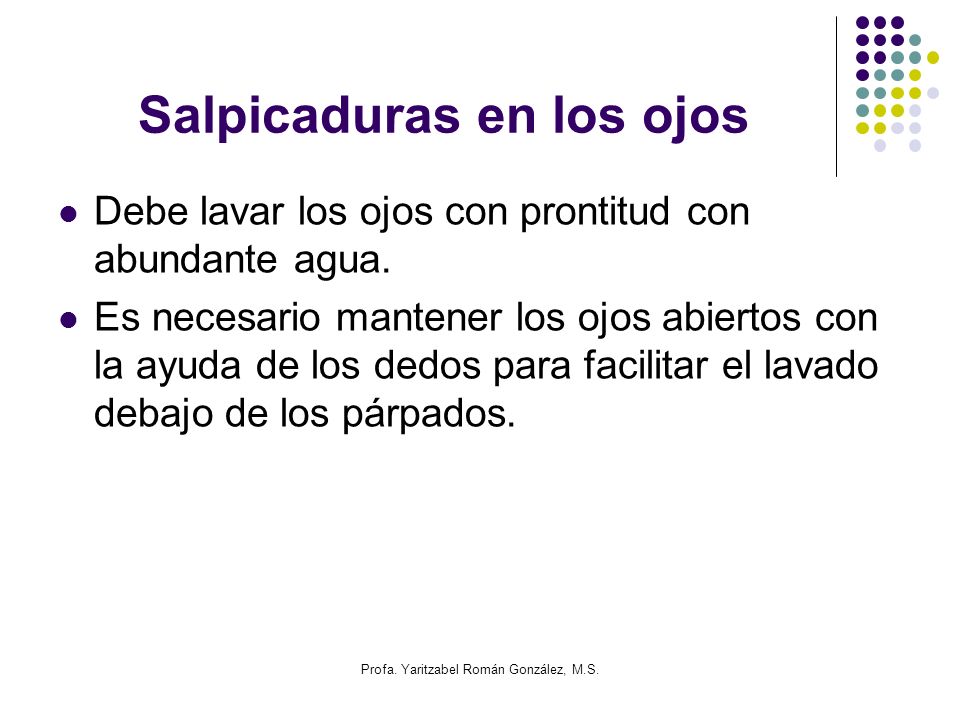 Salpicaduras en los ojos

- Debe lavar los ojos con prontitud con abundante agua.
- Es necesario mantener los ojos abiertos con la ayuda de los dedos para facilitar el lavado debajo de los párpados.

Profa. Yaritzabel Román González, M.S.